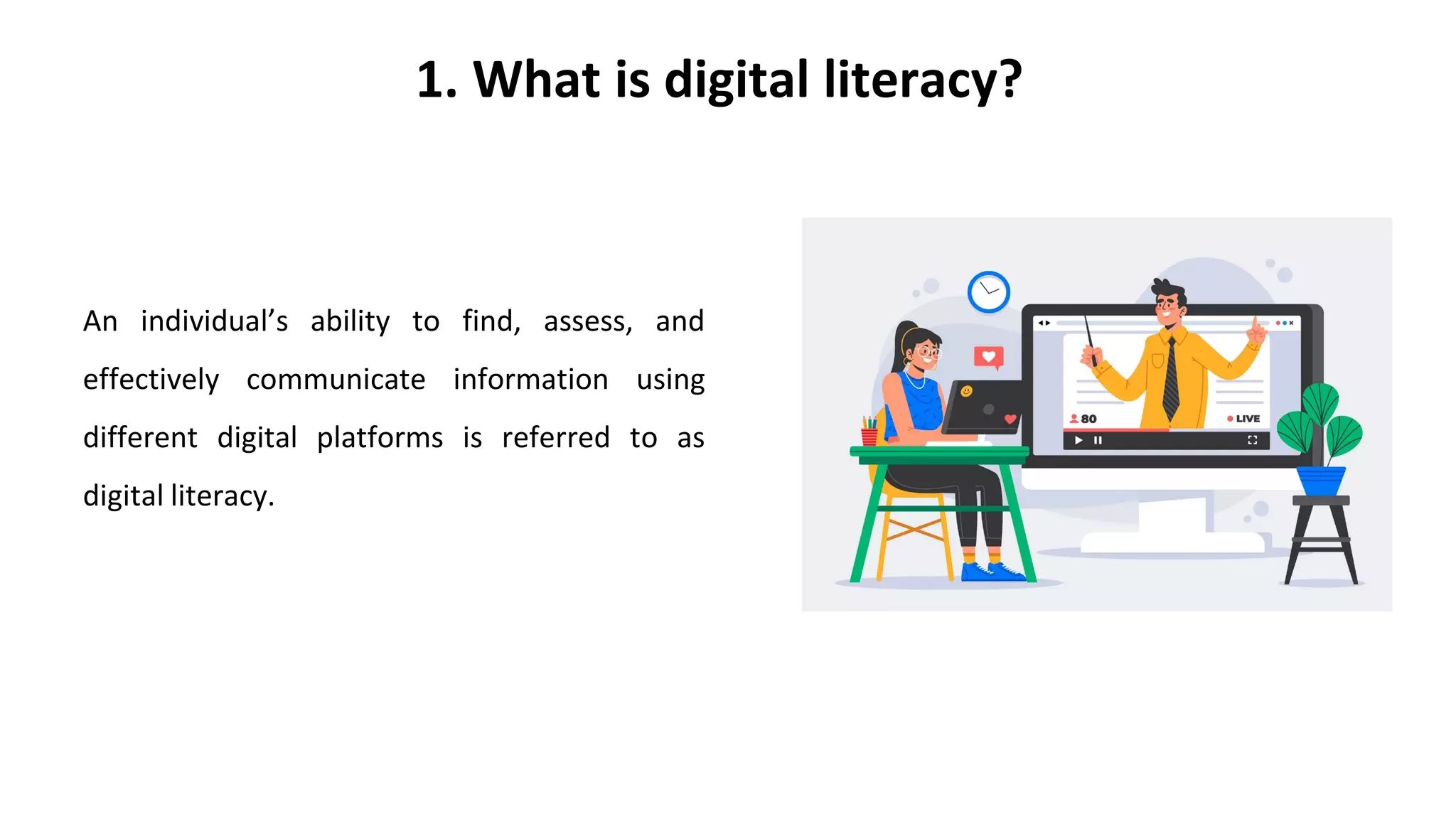 1. What is digital literacy?

An individual’s ability to find, assess, and effectively communicate information using different digital platforms is referred to as digital literacy.

80

LIVE